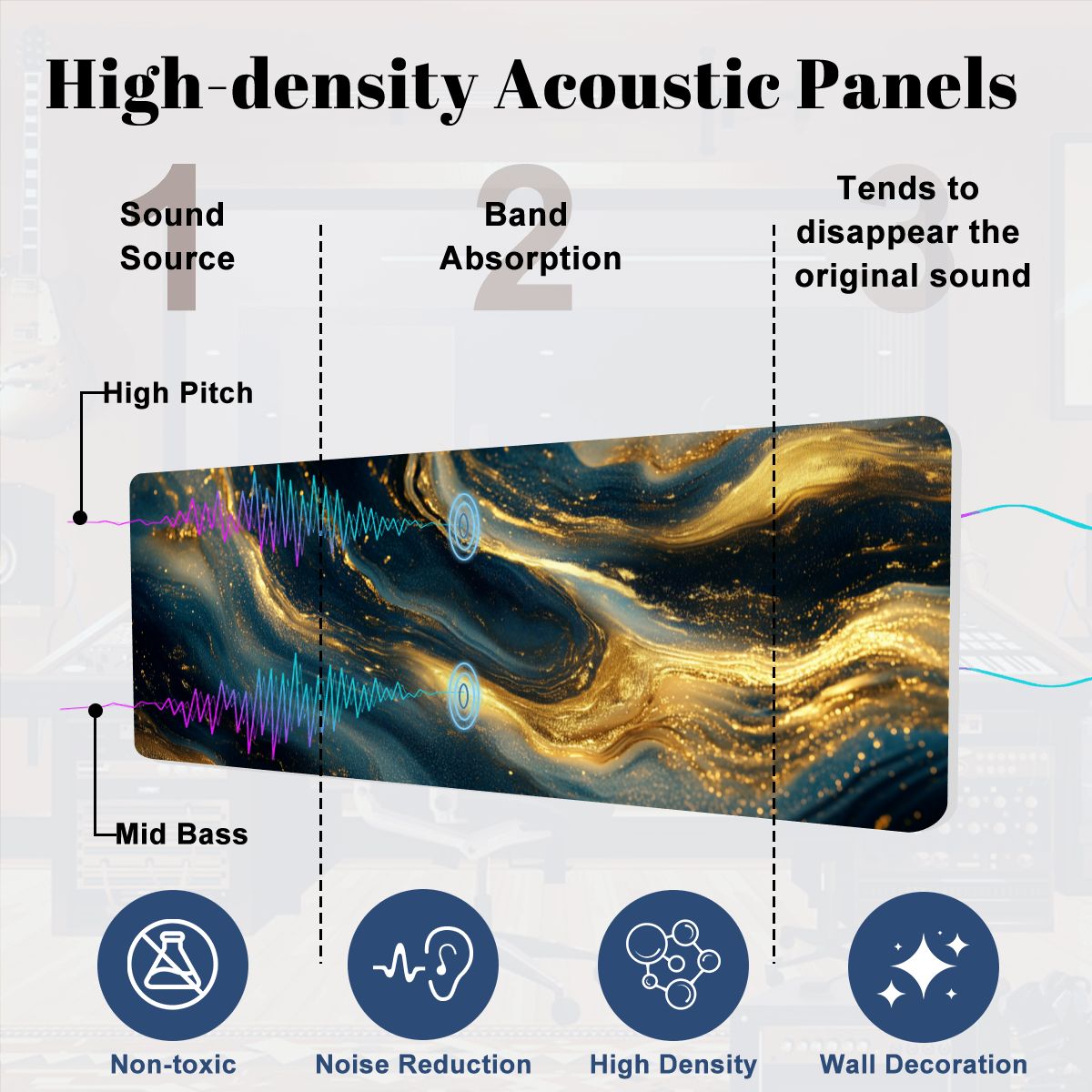 High-density Acoustic Panels

1
Sound Source

2
Band Absorption

3
Tends to disappear the original sound

High Pitch

Mid Bass

Non-toxic

Noise Reduction

High Density

Wall Decoration